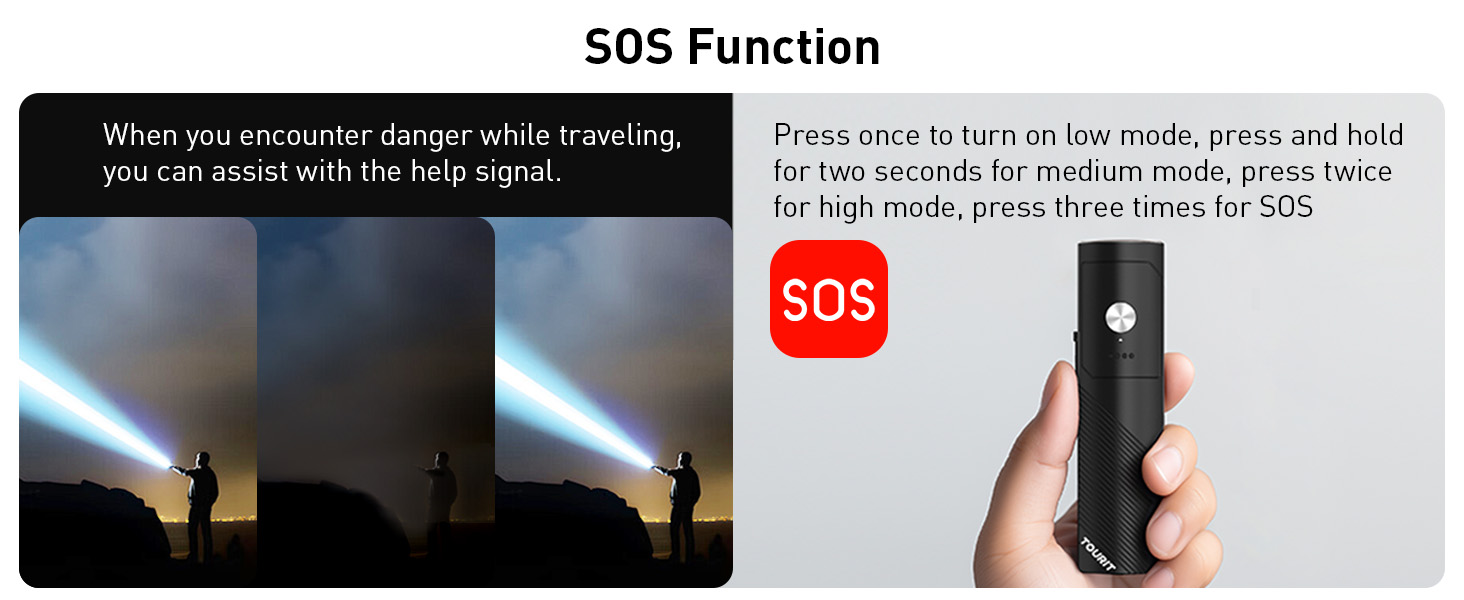 SOS Function

When you encounter danger while traveling, you can assist with the help signal.

Press once to turn on low mode, press and hold for two seconds for medium mode, press twice for high mode, press three times for SOS

SOS

TOURIT